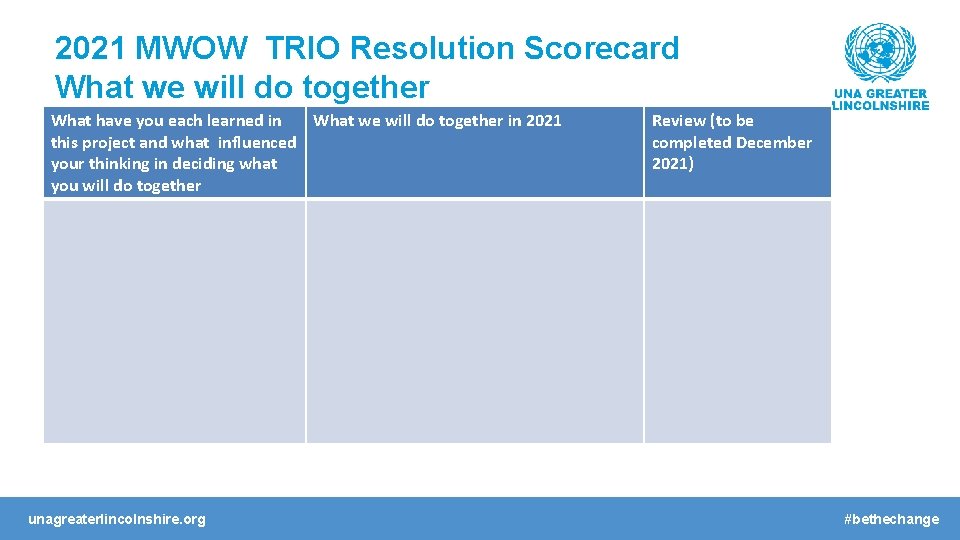 2021 MWOW TRIO Resolution Scorecard
What we will do together

UNA GREATER LINCOLNSHIRE

| What have you each learned in this project and what influenced your thinking in deciding what you will do together | What we will do together in 2021 | Review (to be completed December 2021) |
|---|---|---|
| | | |

unagreaterlincolnshire.org

#bethechange